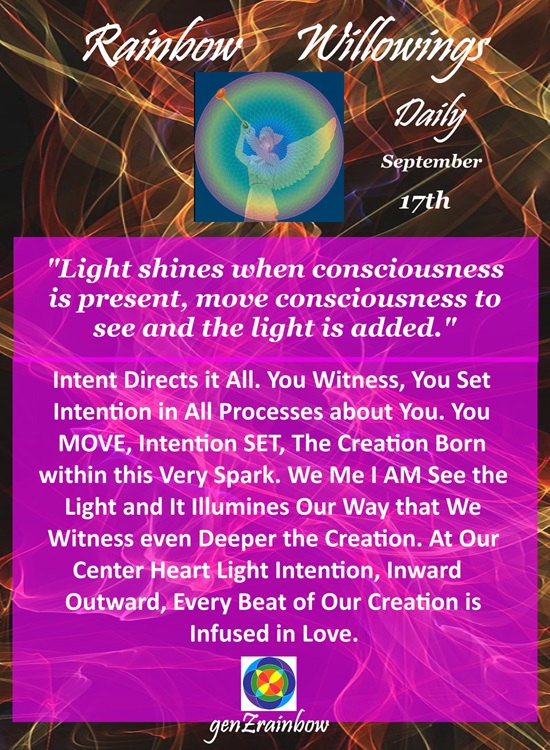 Rainbow Willowings

Daily

September

17th

"Light shines when consciousness is present, move consciousness to see and the light is added."

Intent Directs it All. You Witness, You Set Intention in All Processes about You. You MOVE, Intention SET, The Creation Born within this Very Spark. We Me I AM See the Light and It Illumines Our Way that We Witness even Deeper the Creation. At Our Center Heart Light Intention, Inward Outward, Every Beat of Our Creation is Infused in Love.

genZrainbow